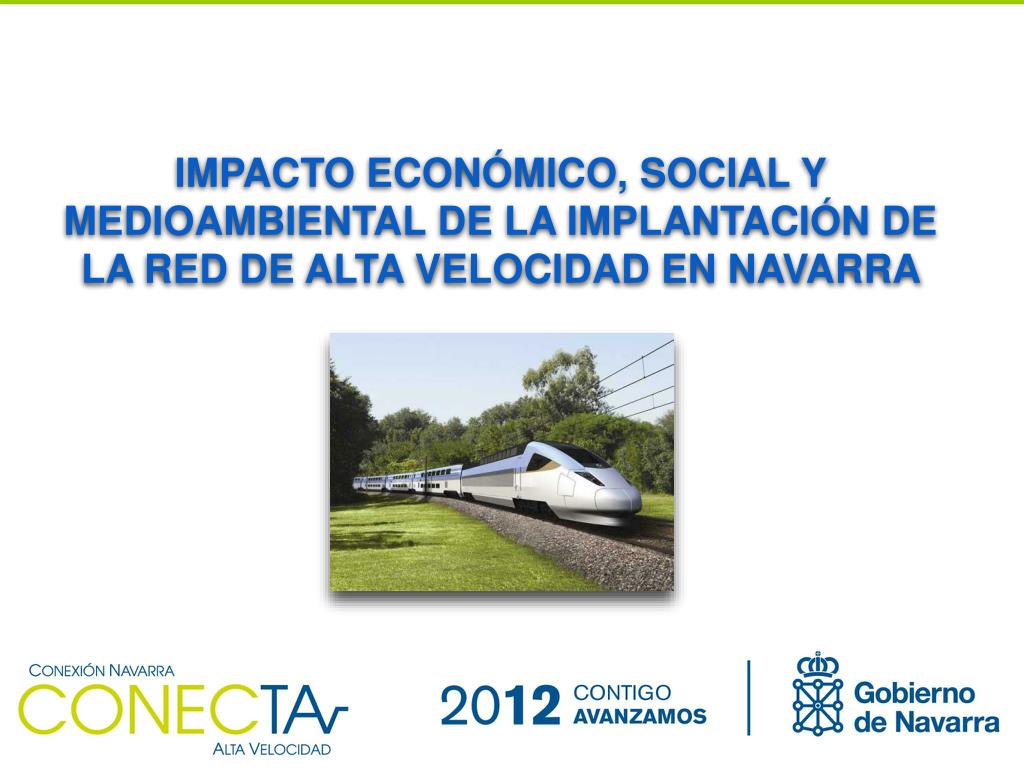 IMPACTO ECONÓMICO, SOCIAL Y MEDIOAMBIENTAL DE LA IMPLANTACIÓN DE LA RED DE ALTA VELOCIDAD EN NAVARRA

CONEXIÓN NAVARRA
CONECTA
ALTA VELOCIDAD

2012 CONTIGO AVANZAMOS

Gobierno de Navarra